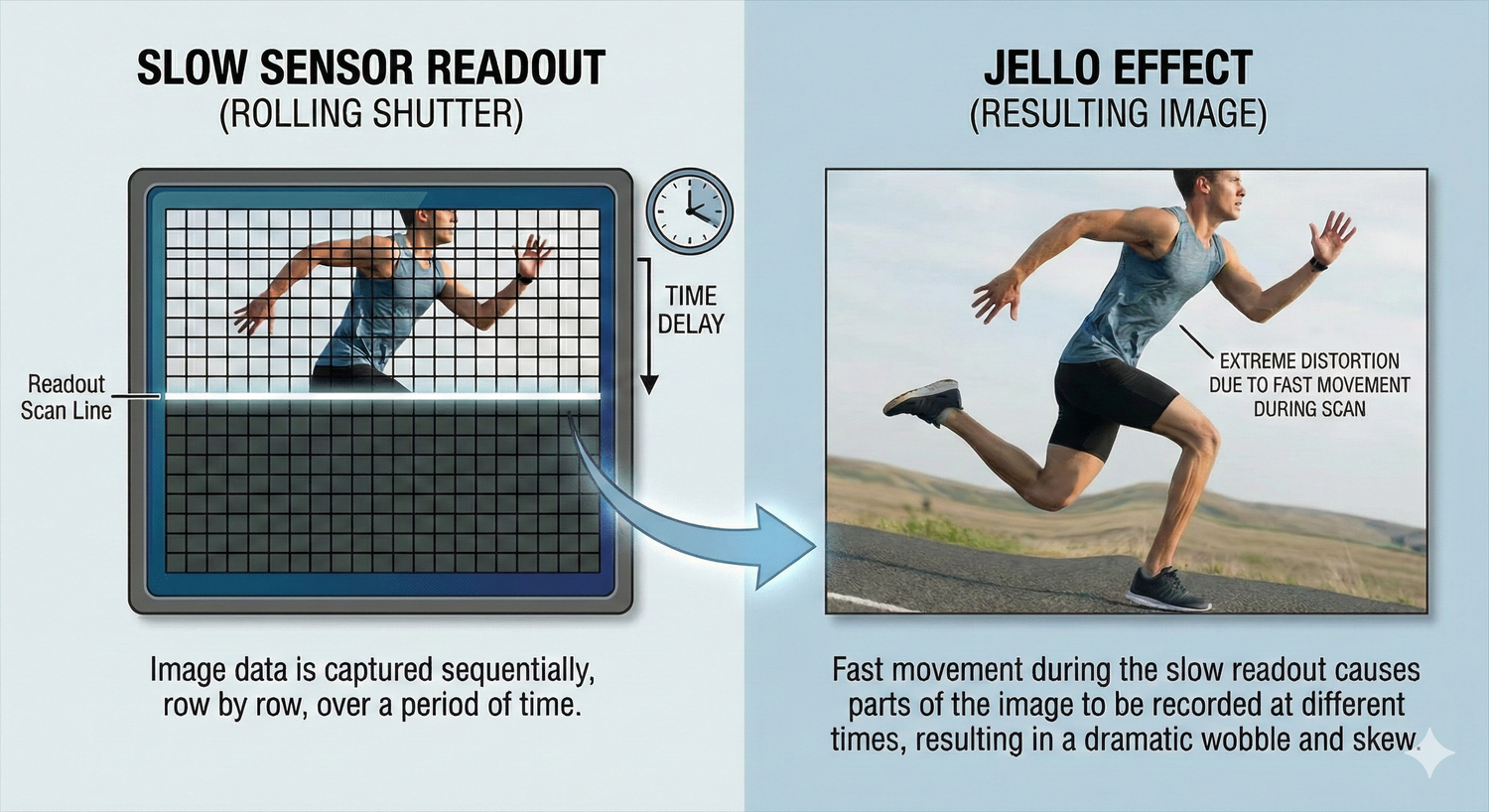 SLOW SENSOR READOUT
(ROLLING SHUTTER)

TIME DELAY

Readout Scan Line

Image data is captured sequentially, row by row, over a period of time.

JELLO EFFECT
(RESULTING IMAGE)

EXTREME DISTORTION DUE TO FAST MOVEMENT DURING SCAN

Fast movement during the slow readout causes parts of the image to be recorded at different times, resulting in a dramatic wobble and skew.